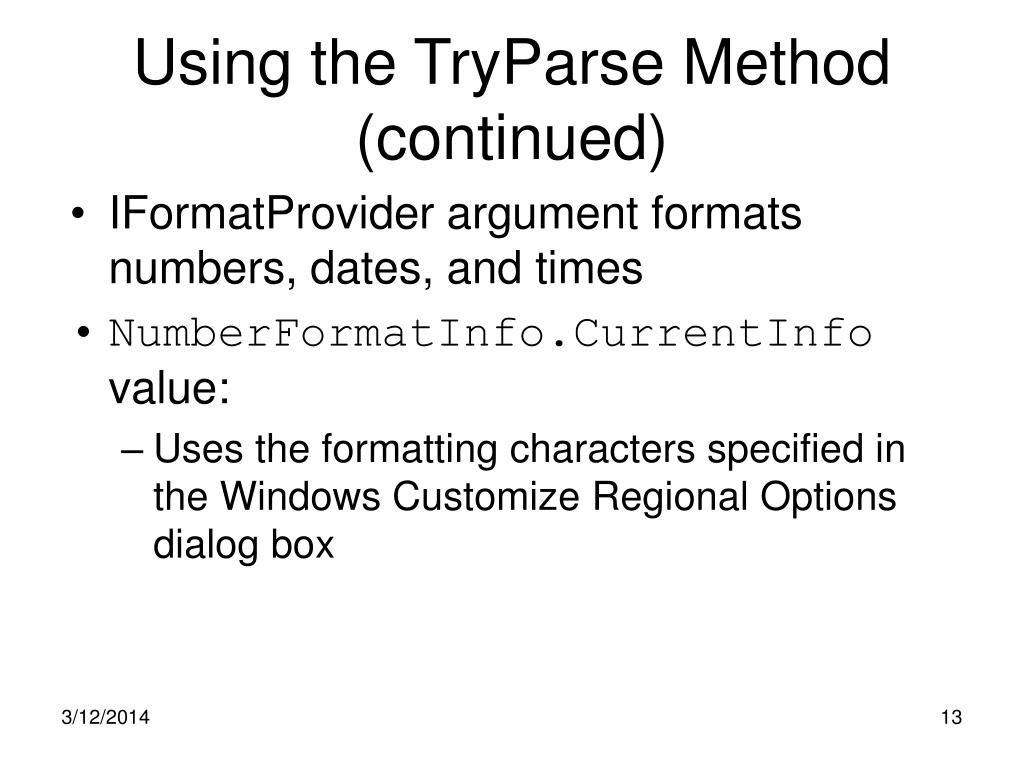 Using the TryParse Method (continued)

• IFormatProvider argument formats numbers, dates, and times

• NumberFormatInfo.CurrentInfo value:

– Uses the formatting characters specified in the Windows Customize Regional Options dialog box

3/12/2014

13